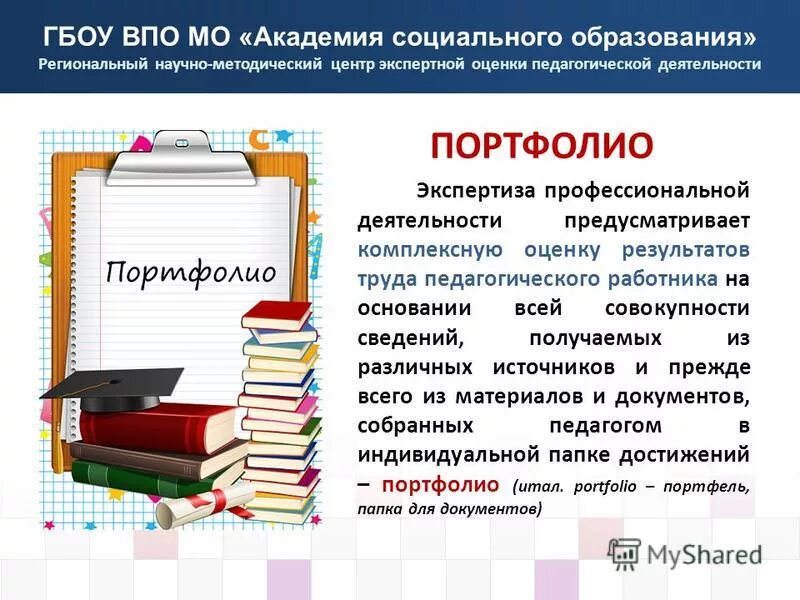 ГБОУ ВПО МО «Академия социального образования»
Региональный научно-методический центр экспертной оценки педагогической деятельности

Портфолио

ПОРТФОЛИО

Экспертиза профессиональной деятельности предусматривает комплексную оценку результатов труда педагогического работника на основании всей совокупности сведений, получаемых из различных источников и прежде всего из материалов и документов, собранных педагогом в индивидуальной папке достижений – портфолио (итал. portfolio – портфель, папка для документов)

MyShared